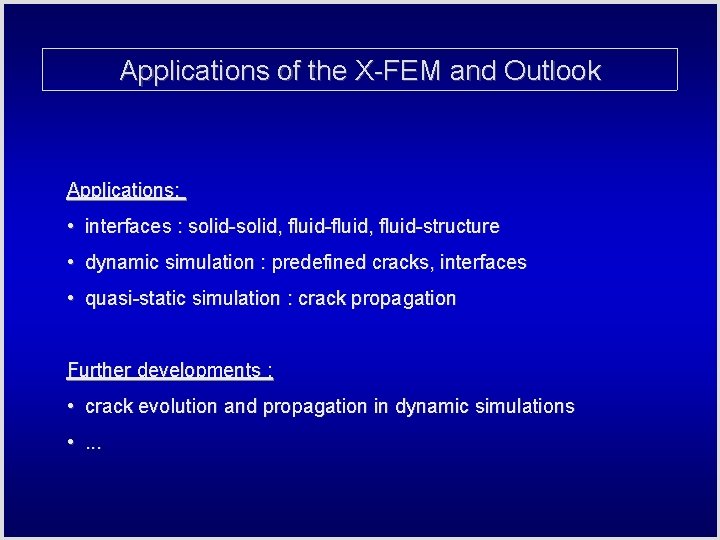 Applications of the X-FEM and Outlook

Applications:

• interfaces : solid-solid, fluid-fluid, fluid-structure

• dynamic simulation : predefined cracks, interfaces

• quasi-static simulation : crack propagation

Further developments :

• crack evolution and propagation in dynamic simulations

• ...